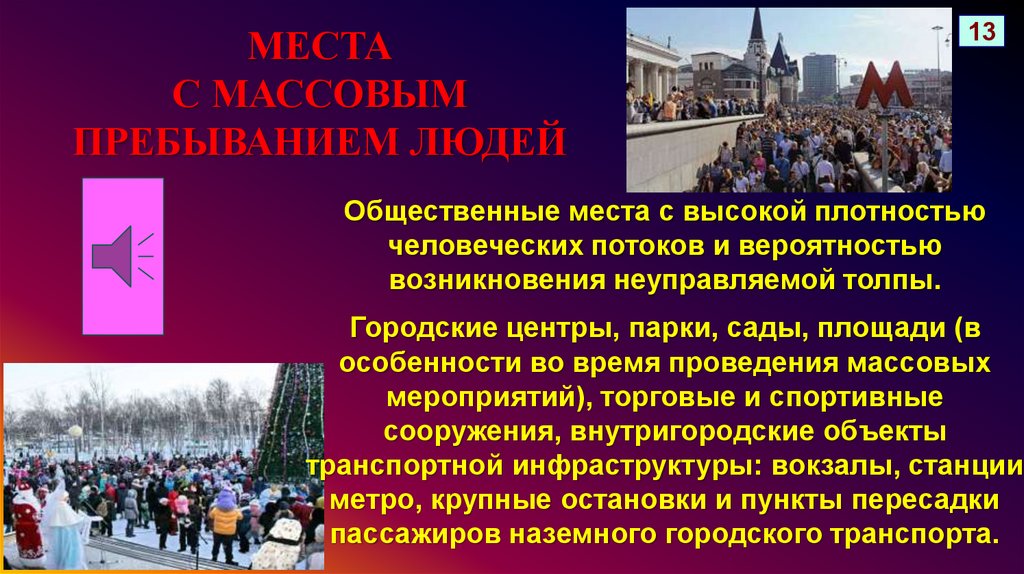 МЕСТА С МАССОВЫМ ПРЕБЫВАНИЕМ ЛЮДЕЙ

13

Общественные места с высокой плотностью человеческих потоков и вероятностью возникновения неуправляемой толпы.

Городские центры, парки, сады, площади (в особенности во время проведения массовых мероприятий), торговые и спортивные сооружения, внутригородские объекты транспортной инфраструктуры: вокзалы, станции метро, крупные остановки и пункты пересадки пассажиров наземного городского транспорта.